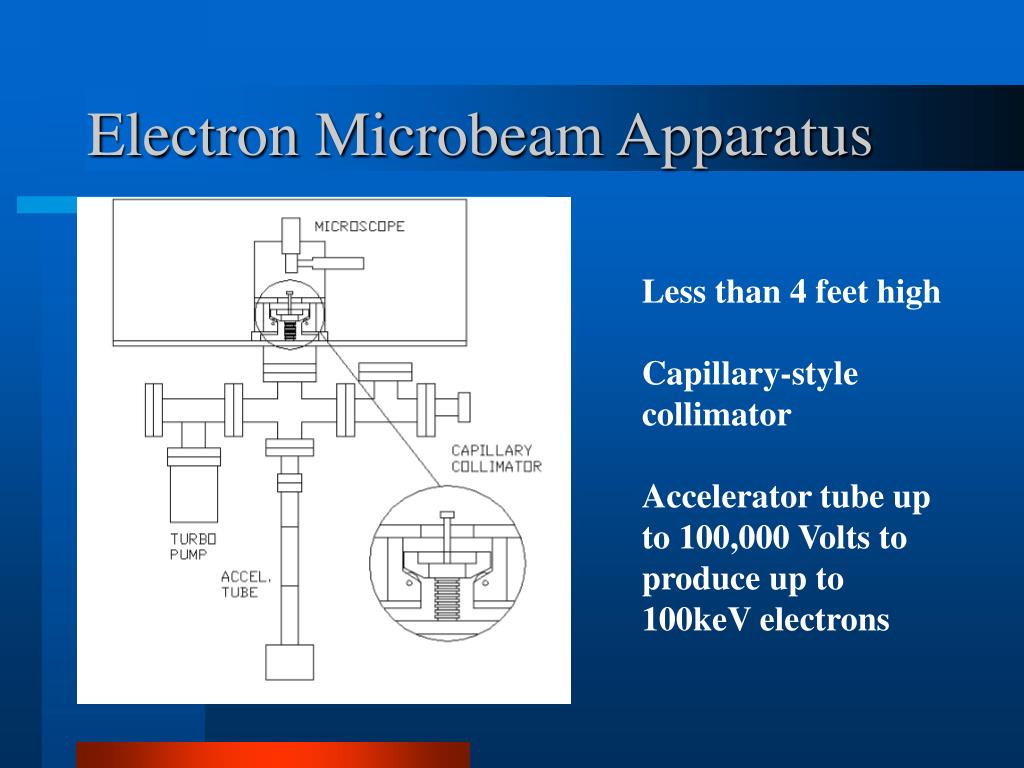 Electron Microbeam Apparatus

MICROSCOPE

CAPILLARY COLLIMATOR

TURBO PUMP

ACCEL. TUBE

Less than 4 feet high

Capillary-style collimator

Accelerator tube up to 100,000 Volts to produce up to 100keV electrons